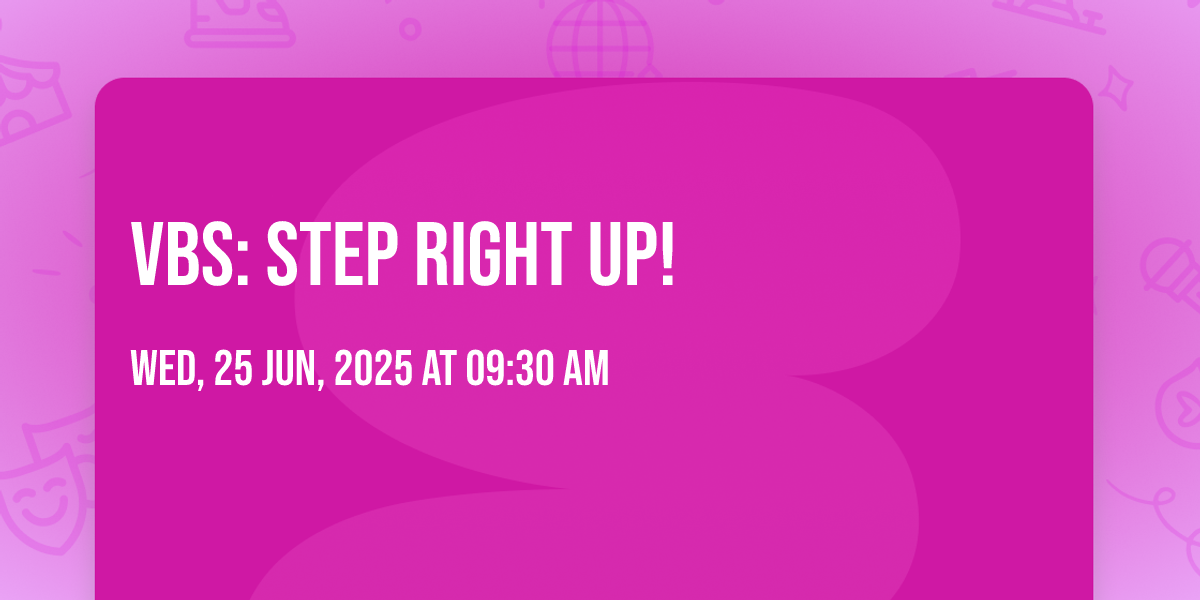 VBS: STEP RIGHT UP!

WED, 25 JUN, 2025 AT 09:30 AM